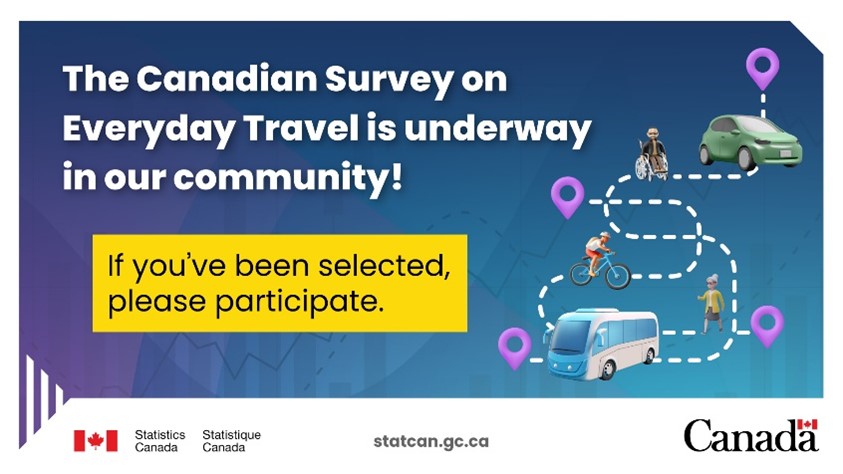 The Canadian Survey on Everyday Travel is underway in our community!

If you've been selected, please participate.

Statistics Canada Statistique Canada

statcan.gc.ca

Canada